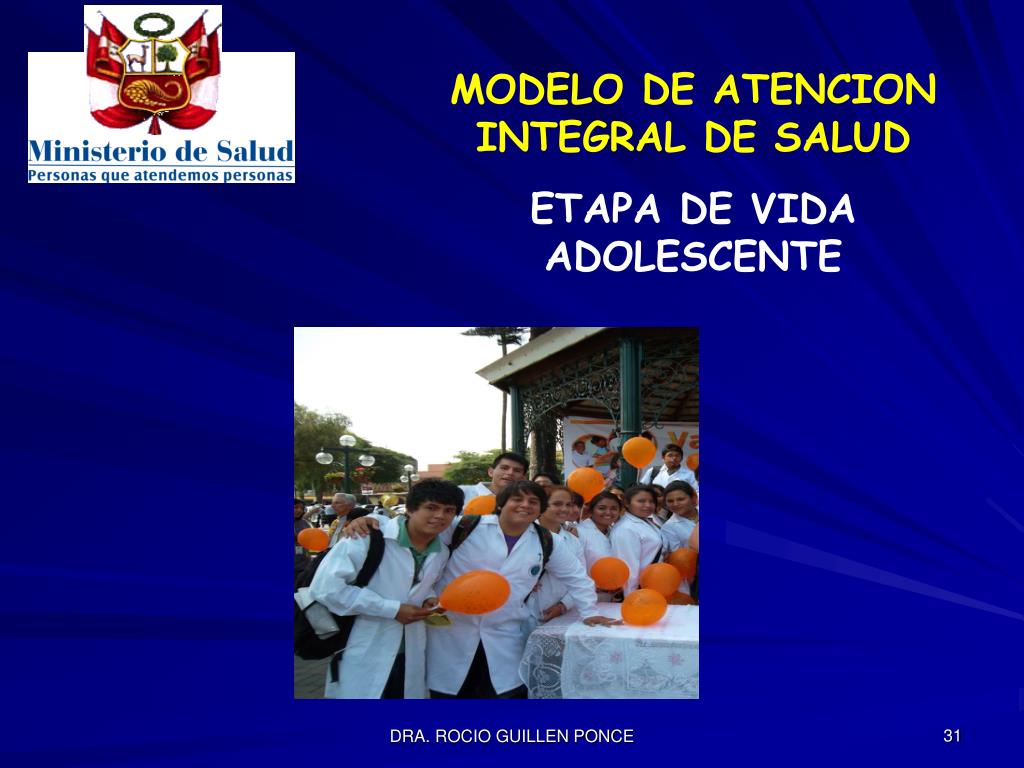 Ministerio de Salud
Personas que atendemos personas

MODELO DE ATENCION INTEGRAL DE SALUD

ETAPA DE VIDA ADOLESCENTE

DRA. ROCIO GUILLEN PONCE

31